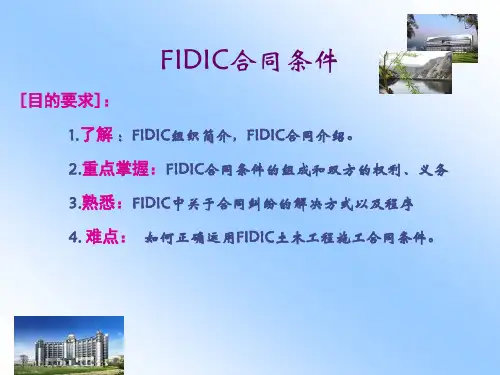 FIDIC合同条件

[目的要求]：

1.了解：FIDIC组织简介，FIDIC合同介绍。

2.重点掌握：FIDIC合同条件的组成和双方的权利、义务

3.熟悉：FIDIC中关于合同纠纷的解决方式以及程序

4. 难点： 如何正确运用FIDIC土木工程施工合同条件。